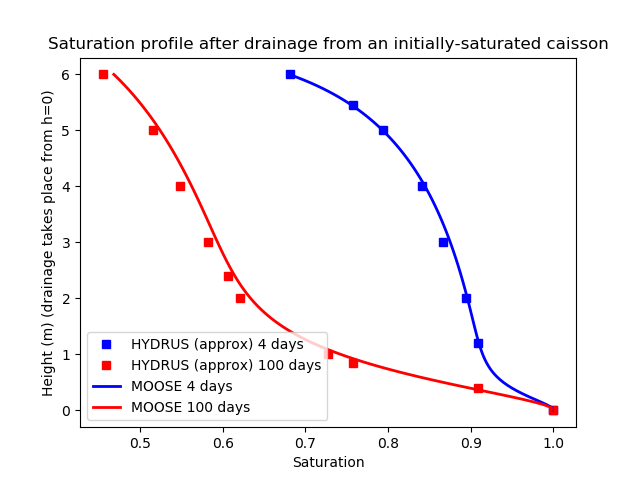 Saturation profile after drainage from an initially-saturated caisson

Height (m) (drainage takes place from h=0)

6
5
4
3
2
1
0

HYDRUS (approx) 4 days
HYDRUS (approx) 100 days
MOOSE 4 days
MOOSE 100 days

0.5 0.6 0.7 0.8 0.9 1.0

Saturation